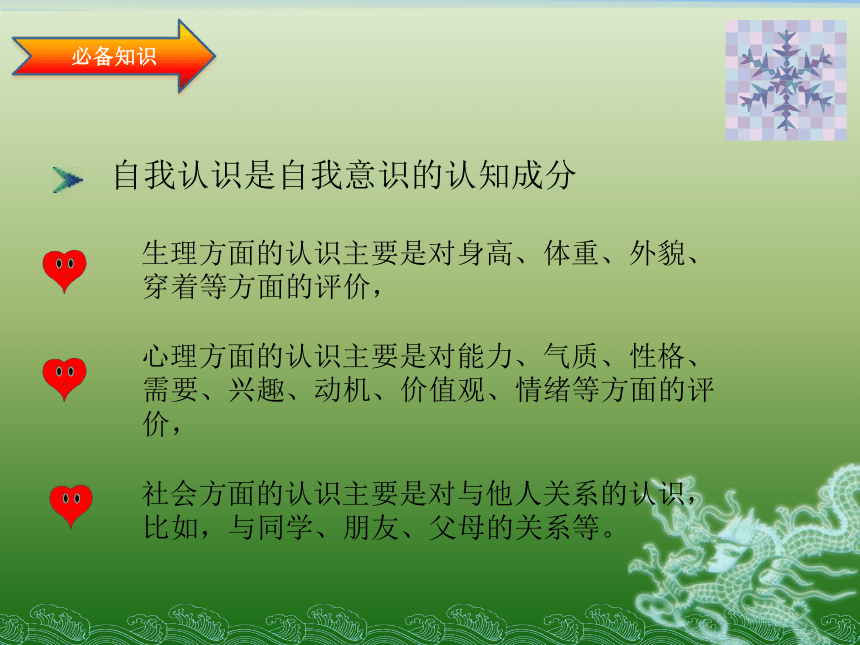 必备知识

自我认识是自我意识的认知成分

生理方面的认识主要是对身高、体重、外貌、穿着等方面的评价，

心理方面的认识主要是对能力、气质、性格、需要、兴趣、动机、价值观、情绪等方面的评价，

社会方面的认识主要是对与他人关系的认识，比如，与同学、朋友、父母的关系等。